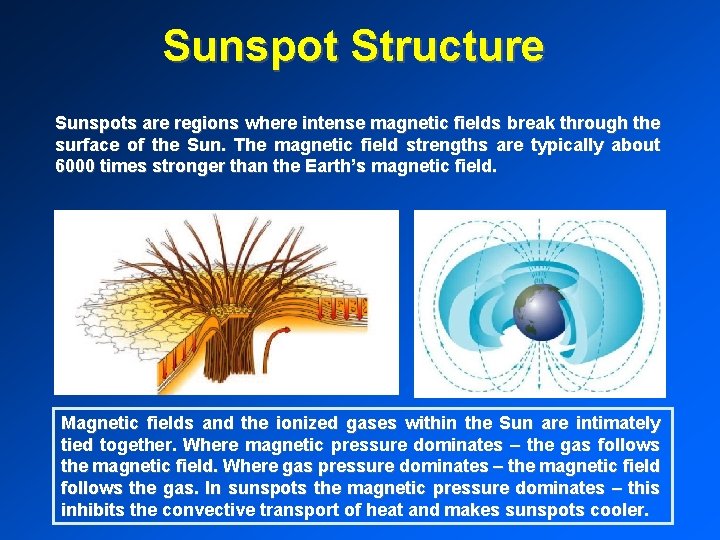 Sunspot Structure

Sunspots are regions where intense magnetic fields break through the surface of the Sun. The magnetic field strengths are typically about 6000 times stronger than the Earth's magnetic field.

Magnetic fields and the ionized gases within the Sun are intimately tied together. Where magnetic pressure dominates – the gas follows the magnetic field. Where gas pressure dominates – the magnetic field follows the gas. In sunspots the magnetic pressure dominates – this inhibits the convective transport of heat and makes sunspots cooler.